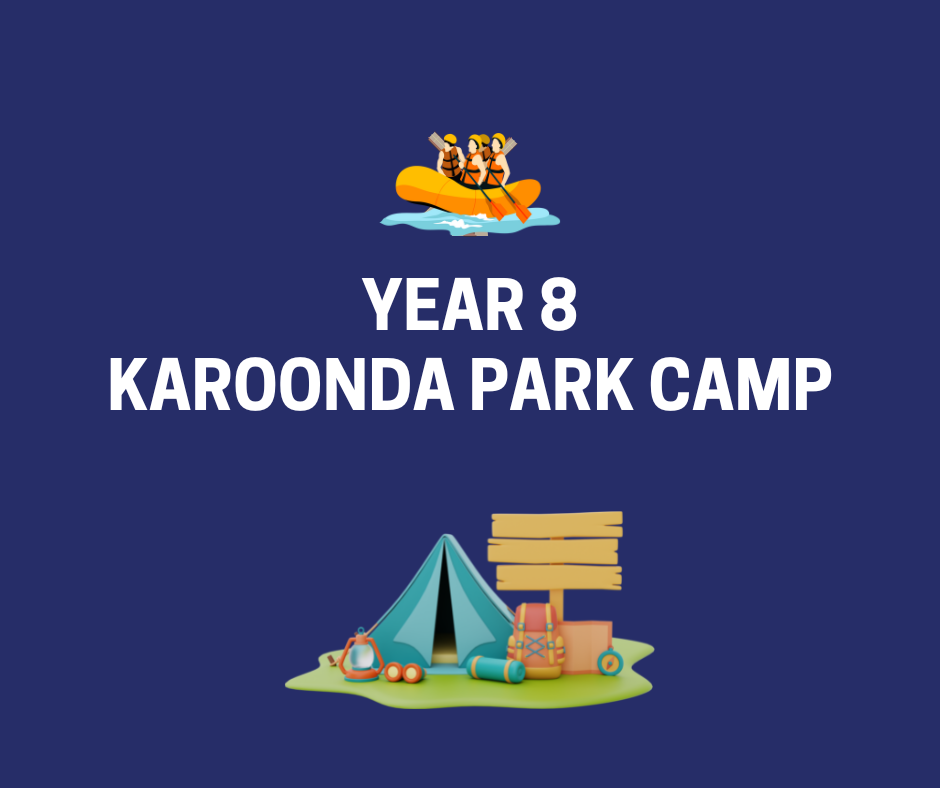 YEAR 8
KAROONDA PARK CAMP